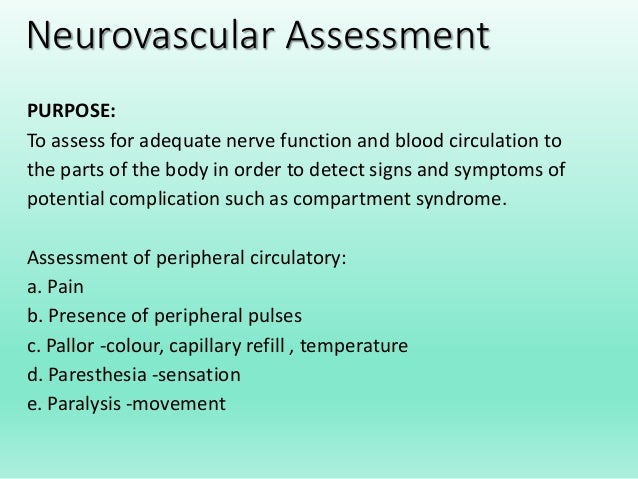 Neurovascular Assessment

PURPOSE:
To assess for adequate nerve function and blood circulation to the parts of the body in order to detect signs and symptoms of potential complication such as compartment syndrome.

Assessment of peripheral circulatory:
a. Pain
b. Presence of peripheral pulses
c. Pallor -colour, capillary refill , temperature
d. Paresthesia -sensation
e. Paralysis -movement